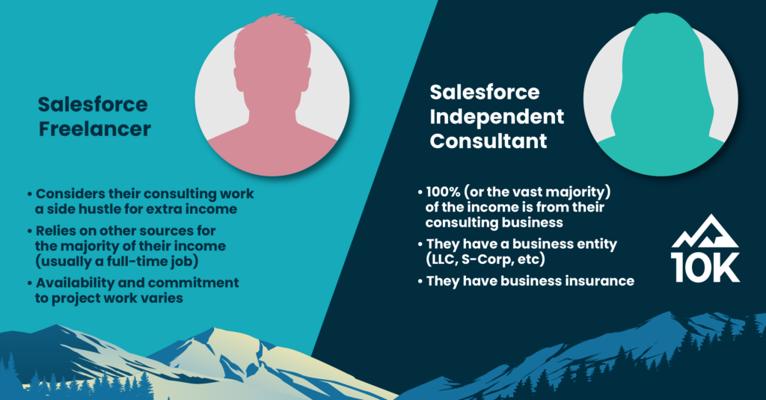 Salesforce Freelancer

• Considers their consulting work a side hustle for extra income
• Relies on other sources for the majority of their income (usually a full-time job)
• Availability and commitment to project work varies

Salesforce Independent Consultant

• 100% (or the vast majority) of the income is from their consulting business
• They have a business entity (LLC, S-Corp, etc)
• They have business insurance

10K